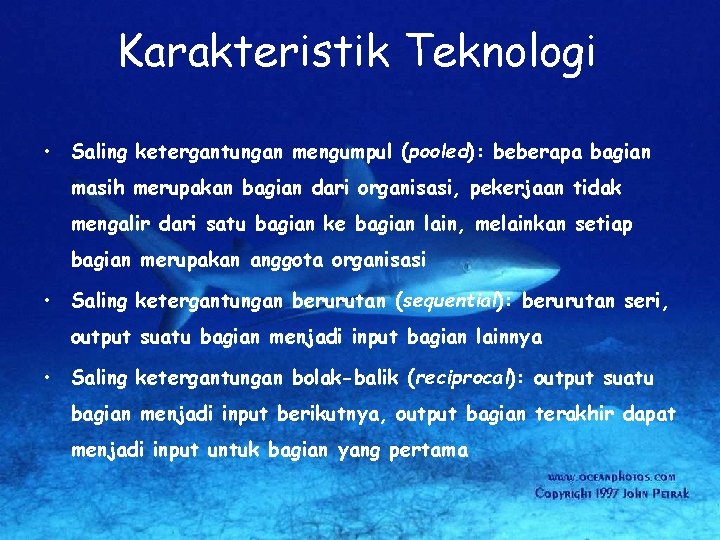 Karakteristik Teknologi

• Saling ketergantungan mengumpul (pooled): beberapa bagian masih merupakan bagian dari organisasi, pekerjaan tidak mengalir dari satu bagian ke bagian lain, melainkan setiap bagian merupakan anggota organisasi

• Saling ketergantungan berurutan (sequential): berurutan seri, output suatu bagian menjadi input bagian lainnya

• Saling ketergantungan bolak-balik (reciprocal): output suatu bagian menjadi input berikutnya, output bagian terakhir dapat menjadi input untuk bagian yang pertama

www.oceanphotos.com
Copyright 1997 John Petrak